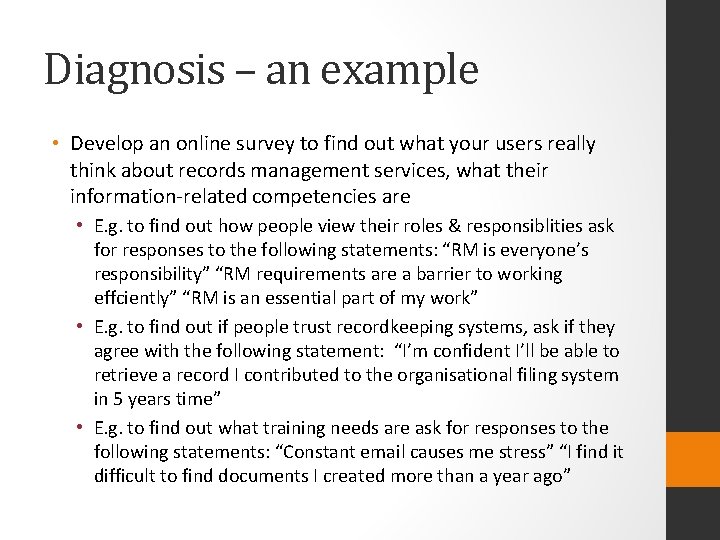 Diagnosis – an example

• Develop an online survey to find out what your users really think about records management services, what their information-related competencies are

• E.g. to find out how people view their roles & responsiblities ask for responses to the following statements: "RM is everyone's responsibility" "RM requirements are a barrier to working effciently" "RM is an essential part of my work"

• E.g. to find out if people trust recordkeeping systems, ask if they agree with the following statement: "I'm confident I'll be able to retrieve a record I contributed to the organisational filing system in 5 years time"

• E.g. to find out what training needs are ask for responses to the following statements: "Constant email causes me stress" "I find it difficult to find documents I created more than a year ago"